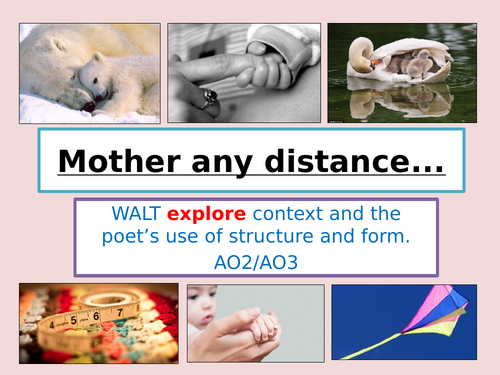 Mother any distance…

WALT explore context and the poet's use of structure and form.
AO2/AO3

4 5 6 7